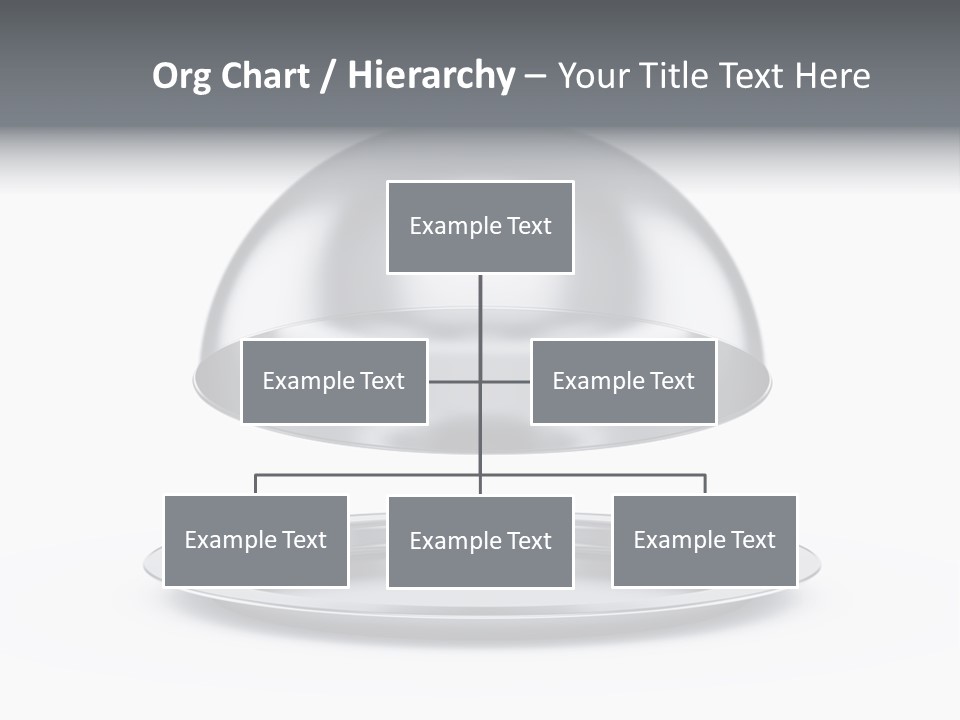 Org Chart / Hierarchy – Your Title Text Here

Example Text

Example Text

Example Text

Example Text

Example Text

Example Text